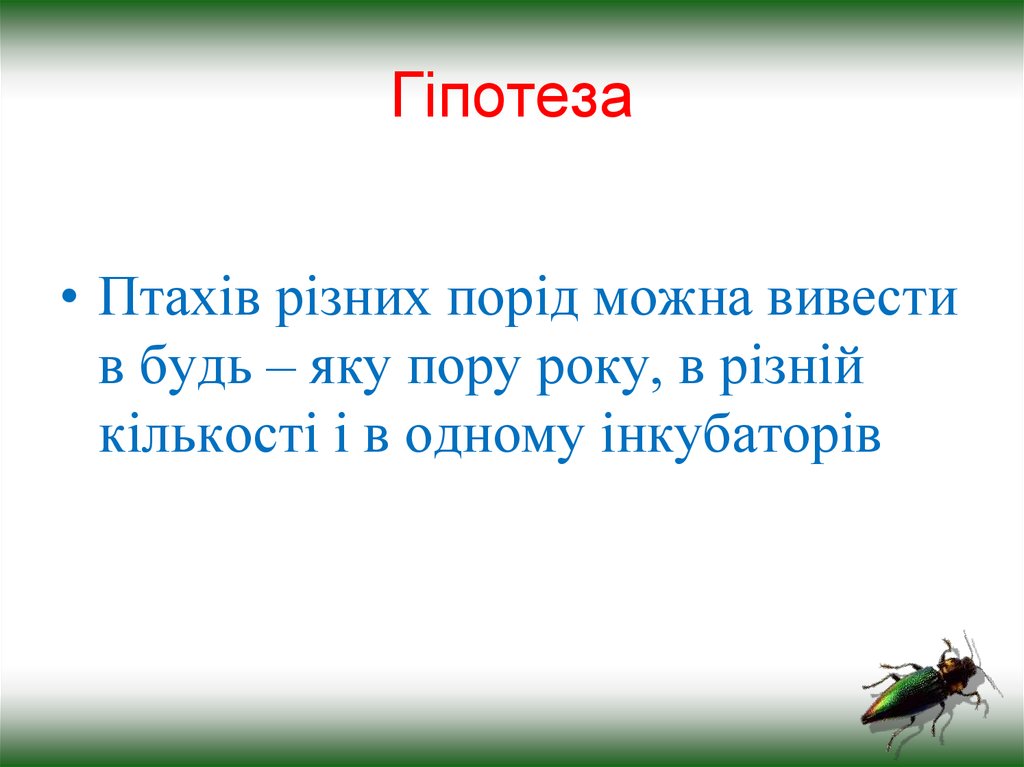 Гіпотеза

• Птахів різних порід можна вивести в будь – яку пору року, в різній кількості і в одному інкубаторів